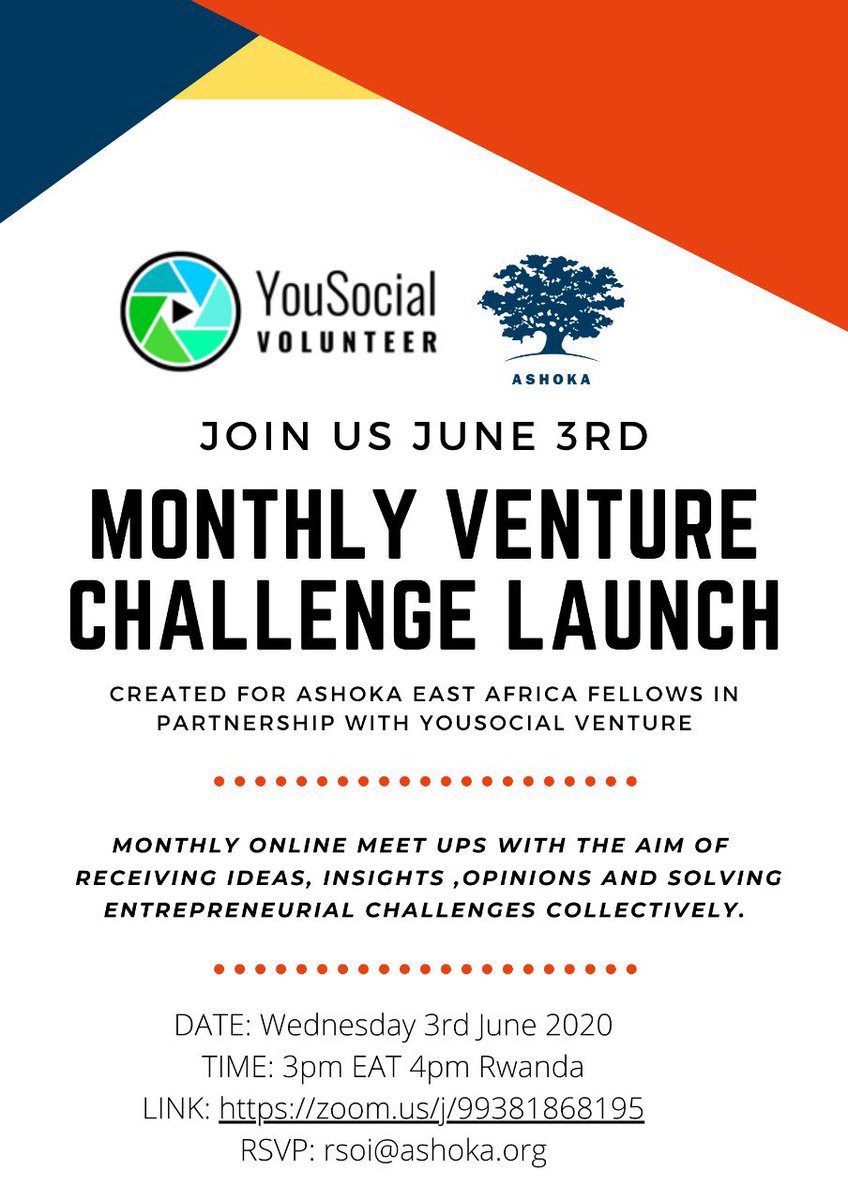 YouSocial
VOLUNTEER

ASHOKA

JOIN US JUNE 3RD

MONTHLY VENTURE CHALLENGE LAUNCH

CREATED FOR ASHOKA EAST AFRICA FELLOWS IN PARTNERSHIP WITH YOUSOCIAL VENTURE

MONTHLY ONLINE MEET UPS WITH THE AIM OF RECEIVING IDEAS, INSIGHTS ,OPINIONS AND SOLVING ENTREPRENEURIAL CHALLENGES COLLECTIVELY.

DATE: Wednesday 3rd June 2020
TIME: 3pm EAT 4pm Rwanda
LINK: https://zoom.us/j/99381868195
RSVP: rsoi@ashoka.org